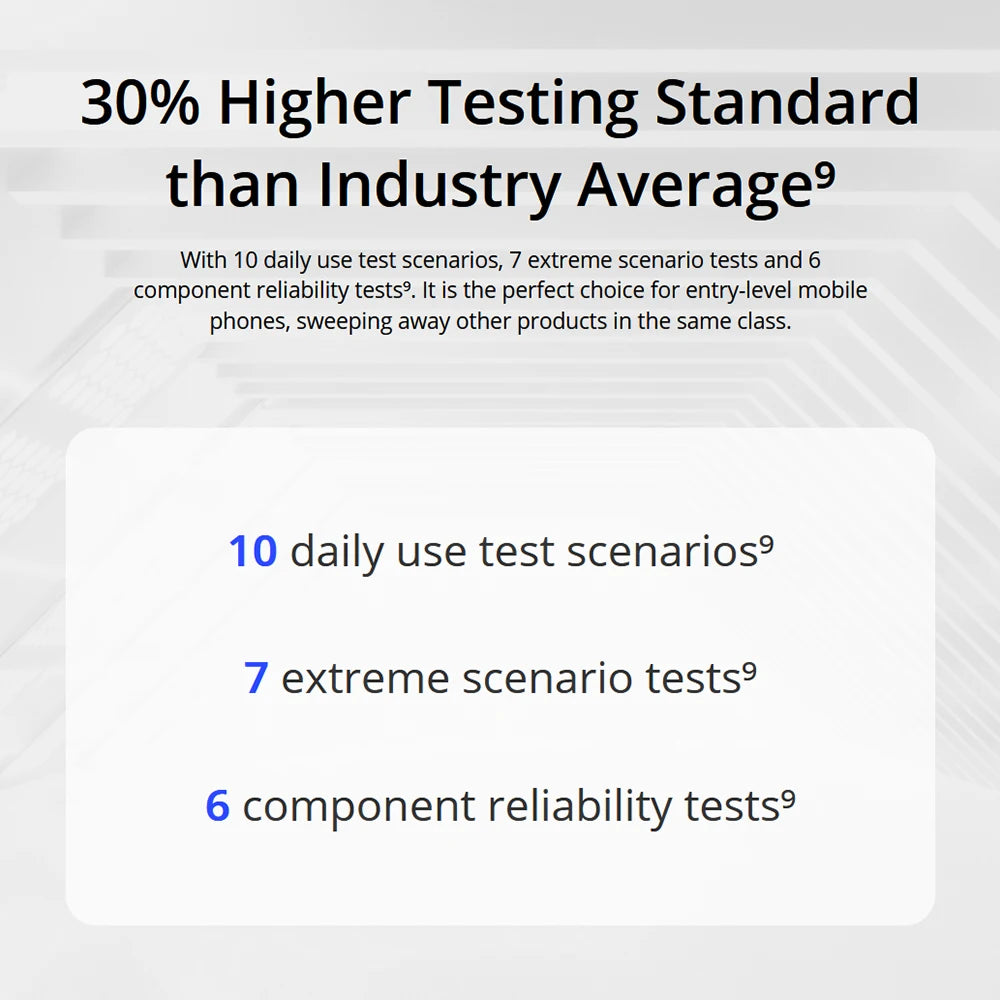 30% Higher Testing Standard than Industry Average⁹

With 10 daily use test scenarios, 7 extreme scenario tests and 6 component reliability tests⁹. It is the perfect choice for entry-level mobile phones, sweeping away other products in the same class.

10 daily use test scenarios⁹

7 extreme scenario tests⁹

6 component reliability tests⁹